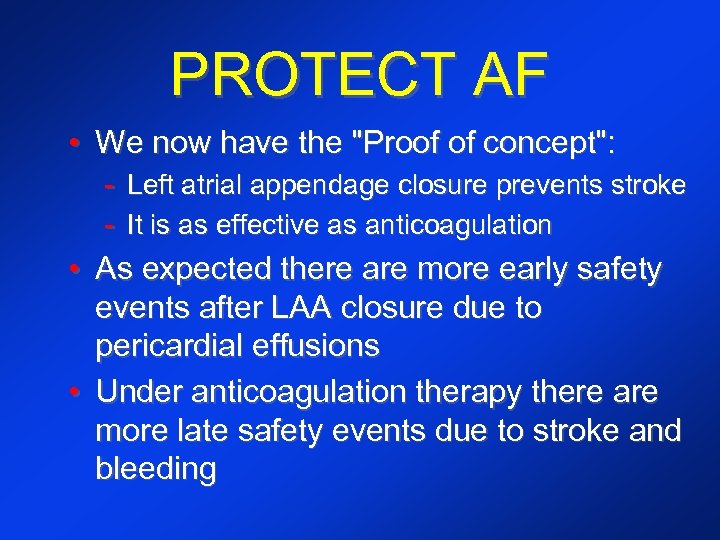 PROTECT AF

• We now have the "Proof of concept":
- Left atrial appendage closure prevents stroke
- It is as effective as anticoagulation
• As expected there are more early safety events after LAA closure due to pericardial effusions
• Under anticoagulation therapy there are more late safety events due to stroke and bleeding